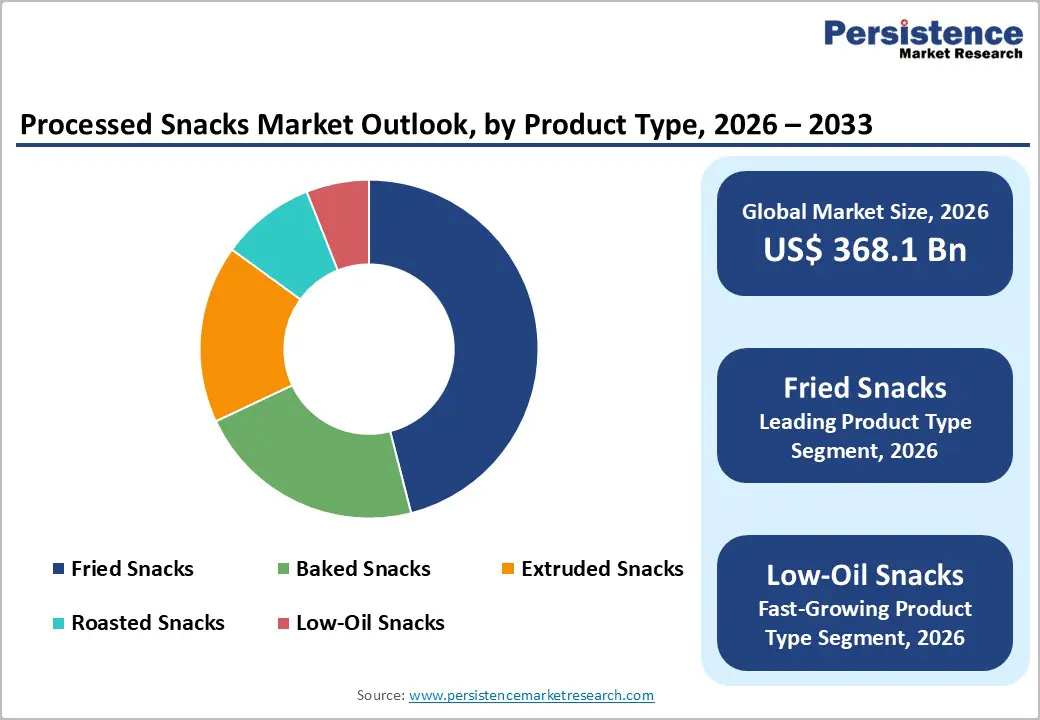 Persistence
Market Research

Processed Snacks Market Outlook, by Product Type, 2026 – 2033

Fried Snacks
Baked Snacks
Extruded Snacks
Roasted Snacks
Low-Oil Snacks

Global Market Size, 2026
US$ 368.1 Bn

Fried Snacks
Leading Product Type Segment, 2026

Low-Oil Snacks
Fast-Growing Product Type Segment, 2026

Source: www.persistencemarketresearch.com